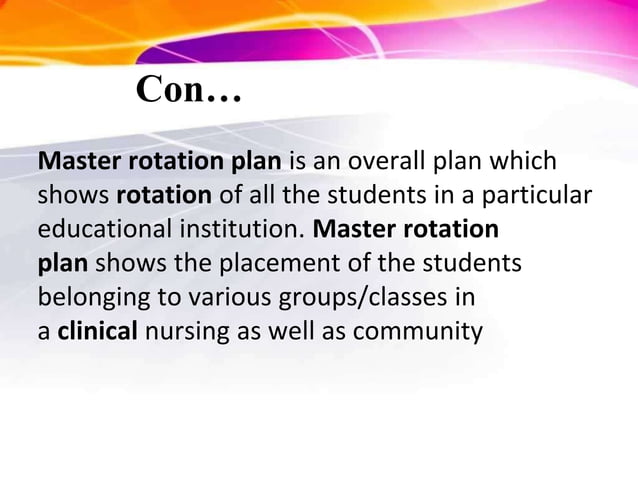 Con…

Master rotation plan is an overall plan which shows rotation of all the students in a particular educational institution. Master rotation plan shows the placement of the students belonging to various groups/classes in a clinical nursing as well as community